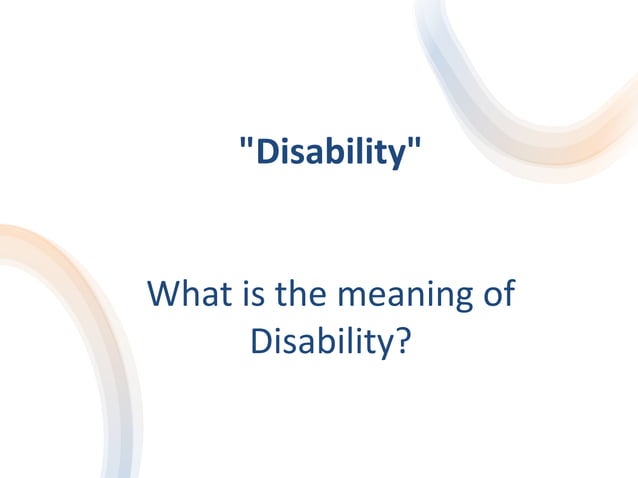 "Disability"

What is the meaning of Disability?